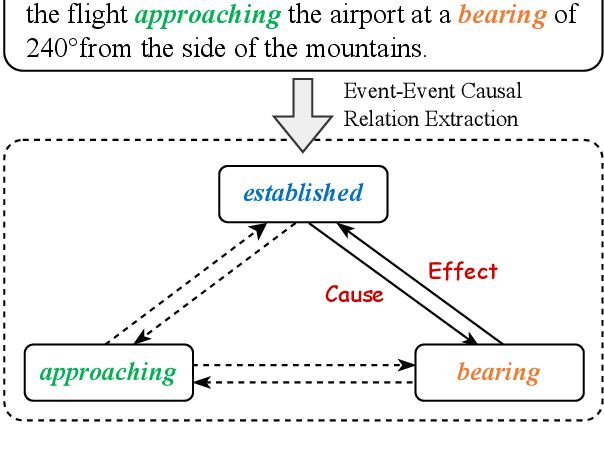 the flight approaching the airport at a bearing of 240°from the side of the mountains.

Event-Event Causal Relation Extraction

established

Effect

Cause

approaching

bearing